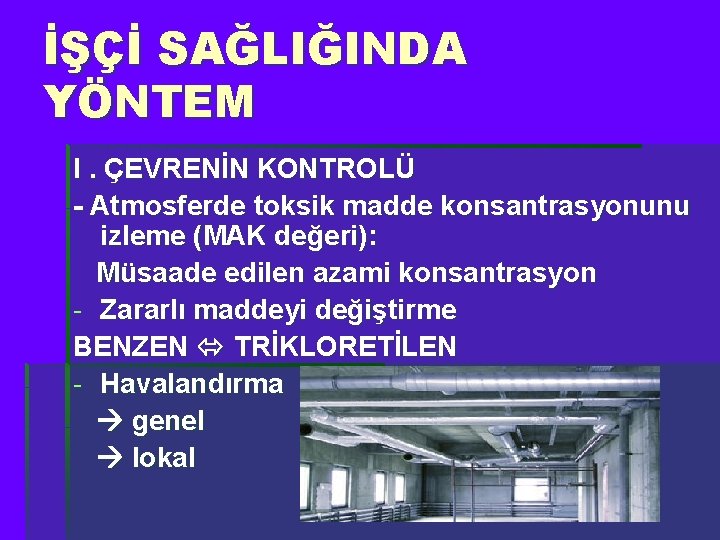 İŞÇİ SAĞLIĞINDA YÖNTEM

I . ÇEVRENİN KONTROLÜ

- Atmosferde toksik madde konsantrasyonunu izleme (MAK değeri):

Müsaade edilen azami konsantrasyon

- Zararlı maddeyi değiştirme

BENZEN ⇔ TRİKLORETİLEN

- Havalandırma

→ genel

→ lokal